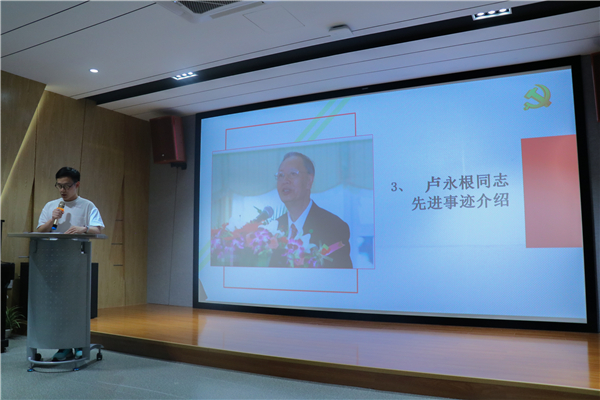 3、 卢永根同志
先进事迹介绍